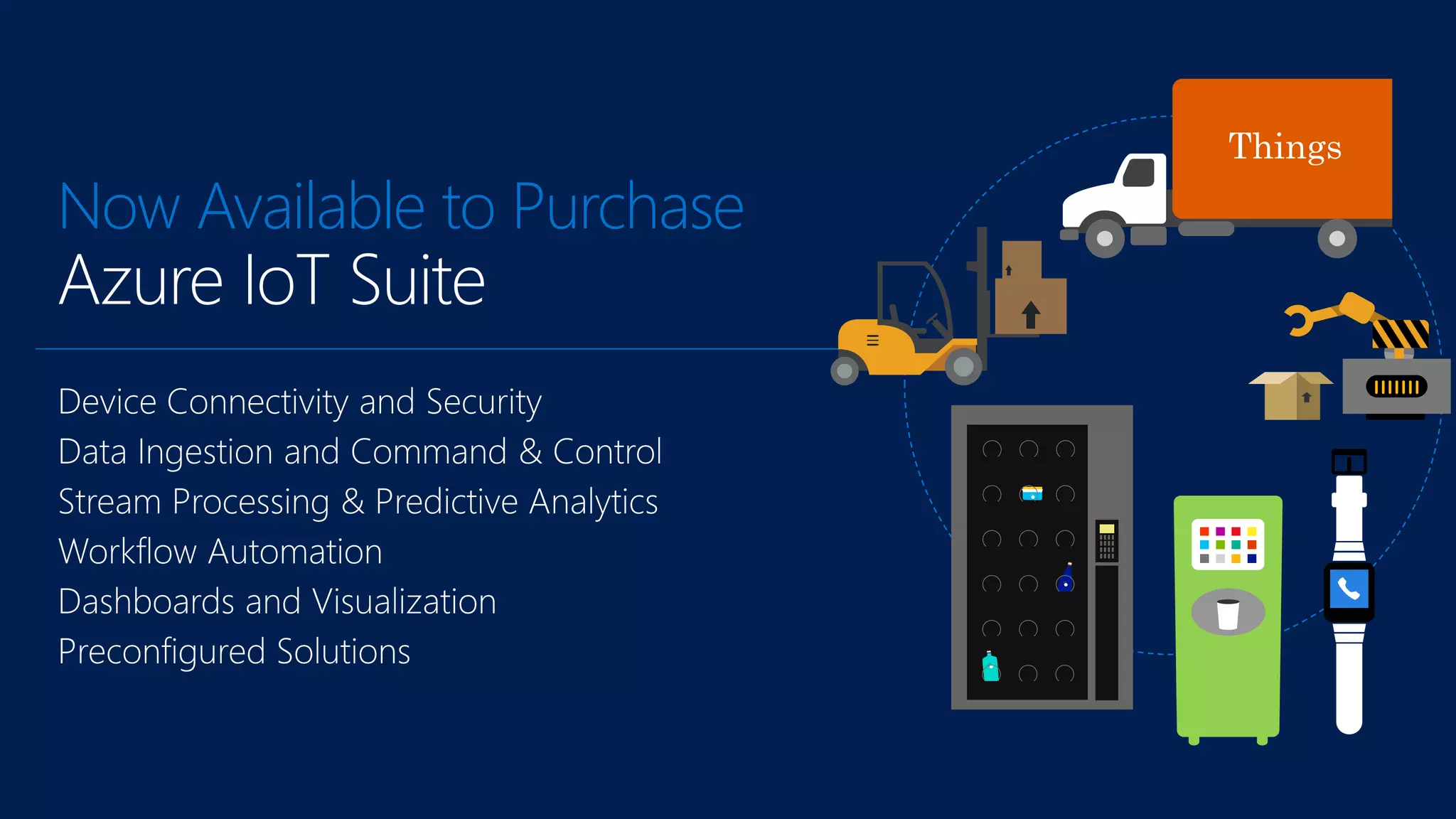 Now Available to Purchase
Azure IoT Suite

Device Connectivity and Security
Data Ingestion and Command & Control
Stream Processing & Predictive Analytics
Workflow Automation
Dashboards and Visualization
Preconfigured Solutions

Things